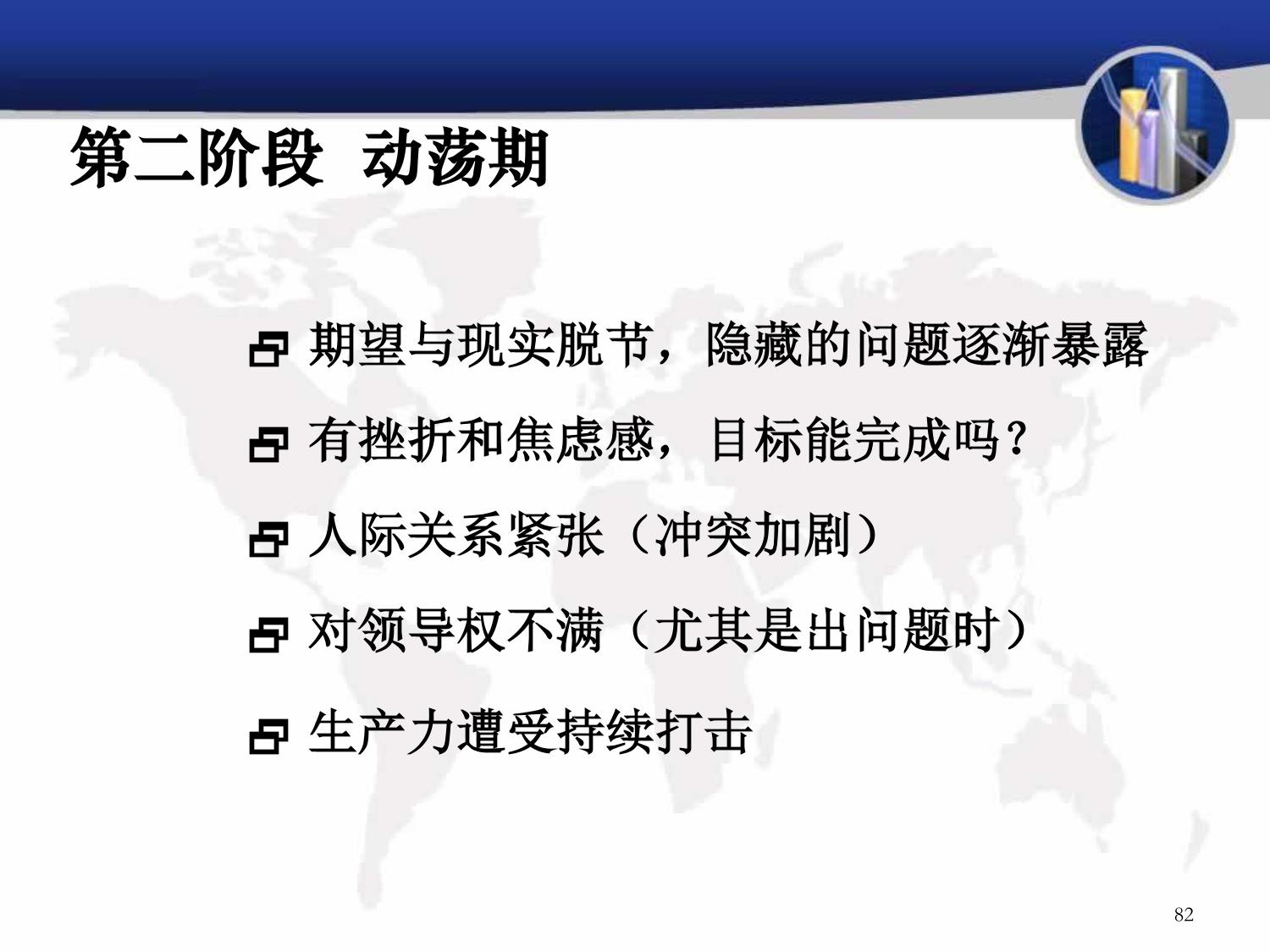 第二阶段 动荡期

期望与现实脱节，隐藏的问题逐渐暴露

有挫折和焦虑感，目标能完成吗？

人际关系紧张（冲突加剧）

对领导权不满（尤其是出问题时）

生产力遭受持续打击

82